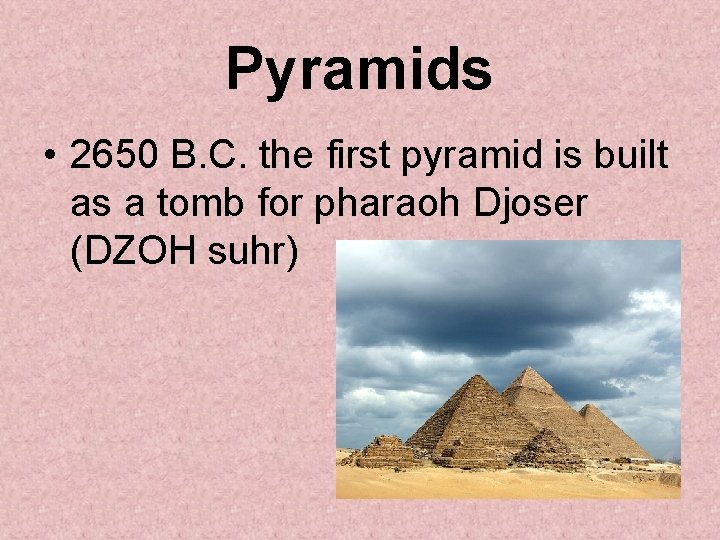 Pyramids

• 2650 B.C. the first pyramid is built as a tomb for pharaoh Djoser (DZOH suhr)